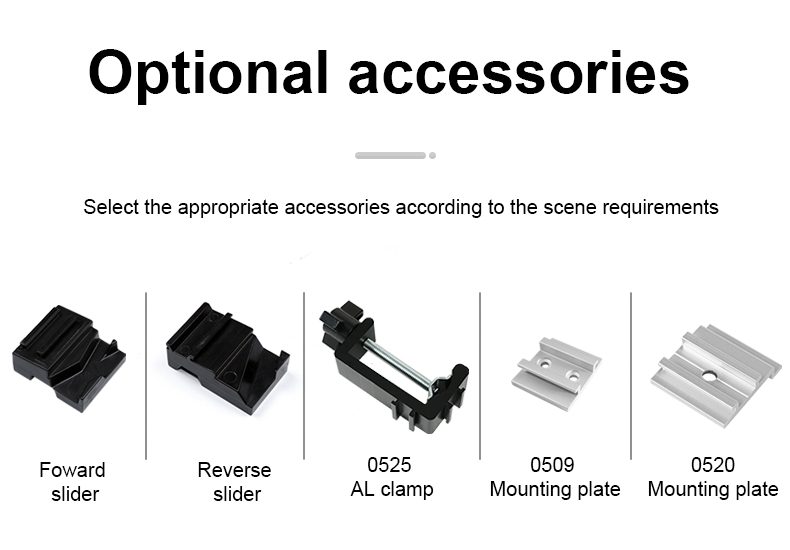 Optional accessories

Select the appropriate accessories according to the scene requirements

Foward slider

Reverse slider

0525 AL clamp

0509 Mounting plate

0520 Mounting plate